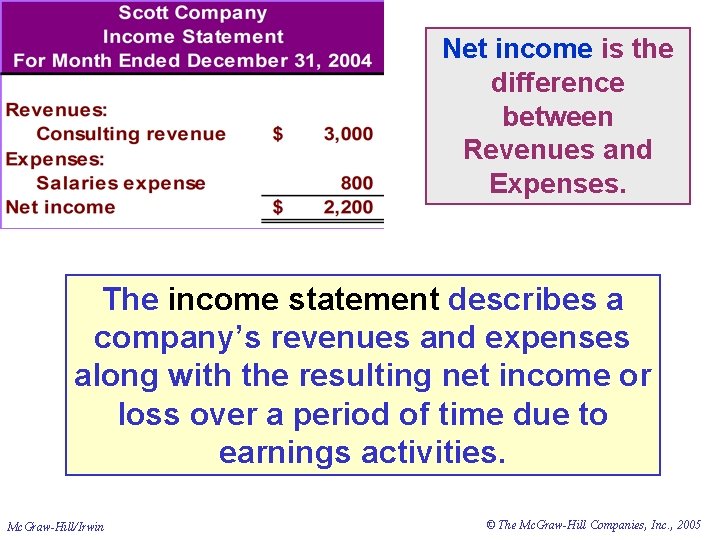 Scott Company
Income Statement
For Month Ended December 31, 2004

| | | |
|---|---|---|
| Revenues: | | |
| Consulting revenue | $ | 3,000 |
| Expenses: | | |
| Salaries expense | | 800 |
| Net income | $ | 2,200 |

Net income is the difference between Revenues and Expenses.

The income statement describes a company's revenues and expenses along with the resulting net income or loss over a period of time due to earnings activities.

McGraw-Hill/Irwin

© The McGraw-Hill Companies, Inc., 2005